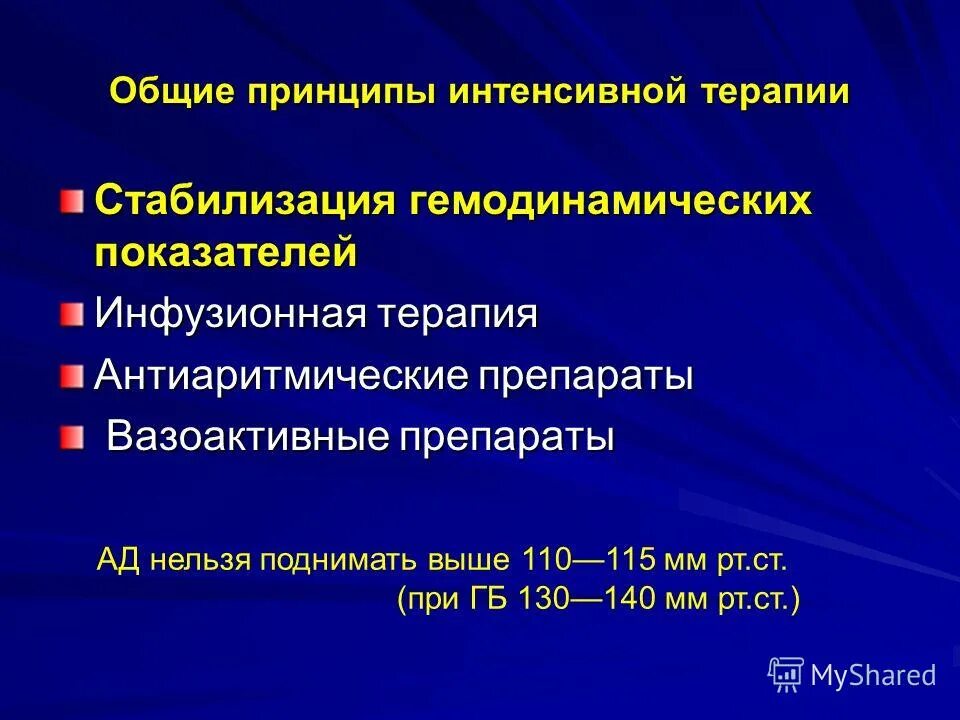 Общие принципы интенсивной терапии

Стабилизация гемодинамических показателей

Инфузионная терапия

Антиаритмические препараты

Вазоактивные препараты

АД нельзя поднимать выше 110—115 мм рт.ст. (при ГБ 130—140 мм рт.ст.)

MyShared